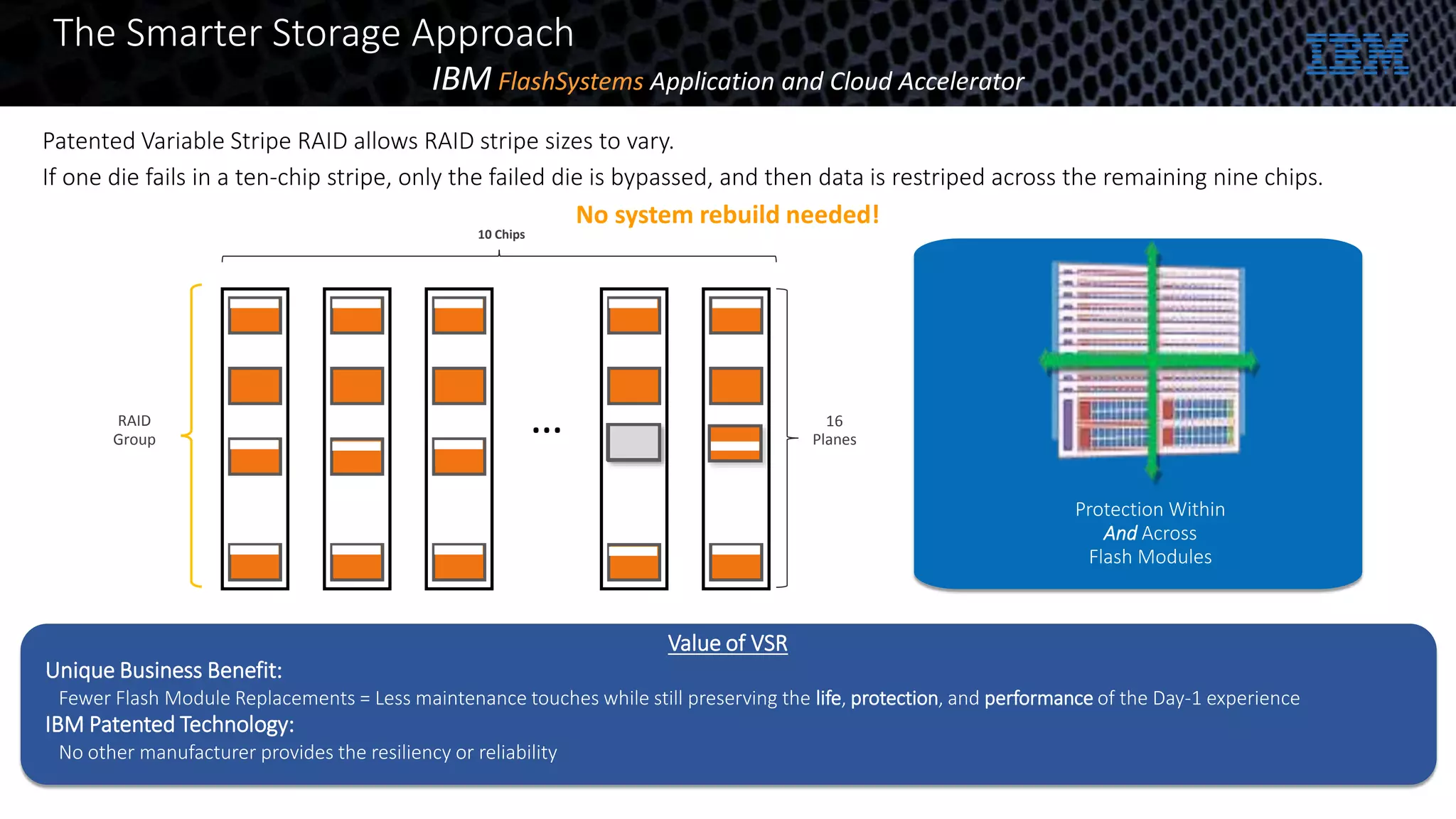 The Smarter Storage Approach

IBM FlashSystems Application and Cloud Accelerator

IBM

Patented Variable Stripe RAID allows RAID stripe sizes to vary.

If one die fails in a ten-chip stripe, only the failed die is bypassed, and then data is restriped across the remaining nine chips.

No system rebuild needed!

10 Chips

RAID Group

...

16 Planes

Protection Within
And Across
Flash Modules

Value of VSR

Unique Business Benefit:

Fewer Flash Module Replacements = Less maintenance touches while still preserving the life, protection, and performance of the Day-1 experience

IBM Patented Technology:

No other manufacturer provides the resiliency or reliability